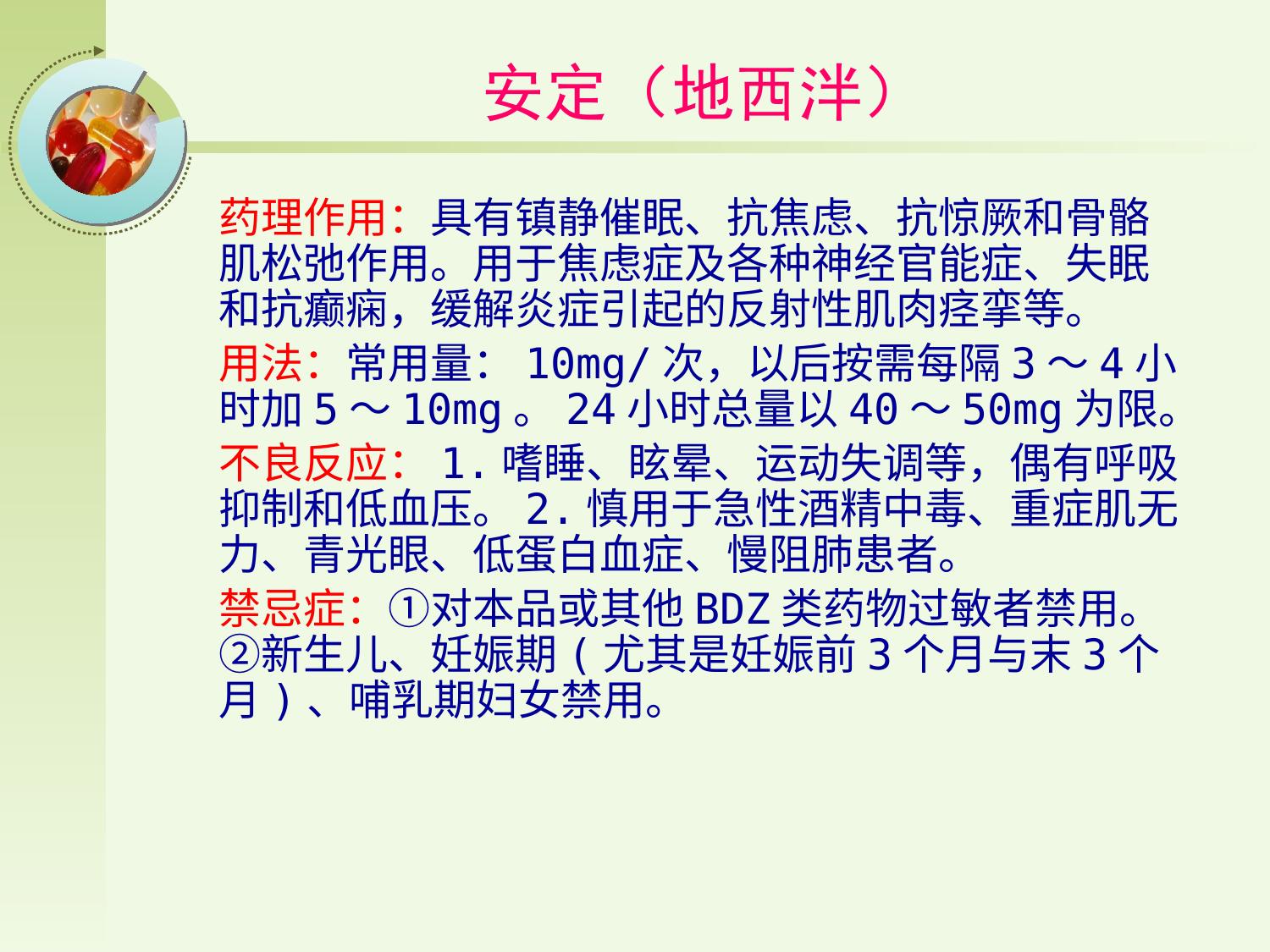 安定（地西泮）

药理作用：具有镇静催眠、抗焦虑、抗惊厥和骨骼肌松弛作用。用于焦虑症及各种神经官能症、失眠和抗癫痫，缓解炎症引起的反射性肌肉痉挛等。

用法：常用量： 10mg/ 次，以后按需每隔 3 ～ 4 小时加 5 ～ 10mg 。 24 小时总量以 40 ～ 50mg 为限。

不良反应： 1. 嗜睡、眩晕、运动失调等，偶有呼吸抑制和低血压。 2. 慎用于急性酒精中毒、重症肌无力、青光眼、低蛋白血症、慢阻肺患者。

禁忌症：①对本品或其他 BDZ 类药物过敏者禁用。②新生儿、妊娠期 ( 尤其是妊娠前 3 个月与末 3 个月 ) 、哺乳期妇女禁用。